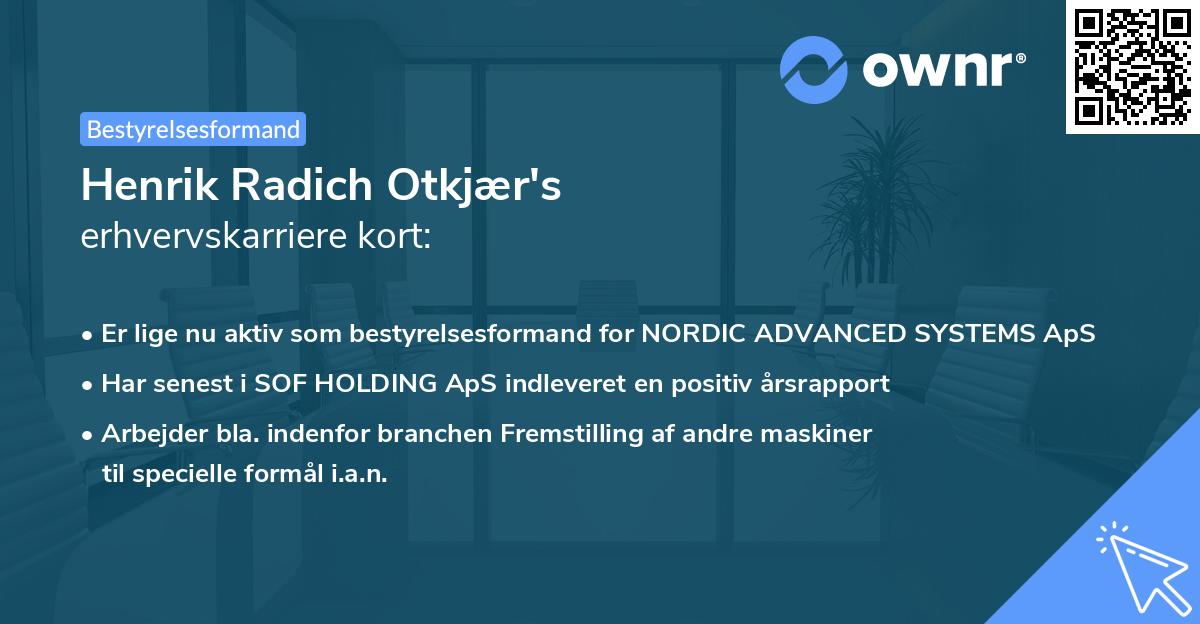 ownr®

Bestyrelsesformand

Henrik Radich Otkjær's
erhvervskarriere kort:

• Er lige nu aktiv som bestyrelsesformand for NORDIC ADVANCED SYSTEMS ApS
• Har senest i SOF HOLDING ApS indleveret en positiv årsrapport
• Arbejder bla. indenfor branchen Fremstilling af andre maskiner til specielle formål i.a.n.